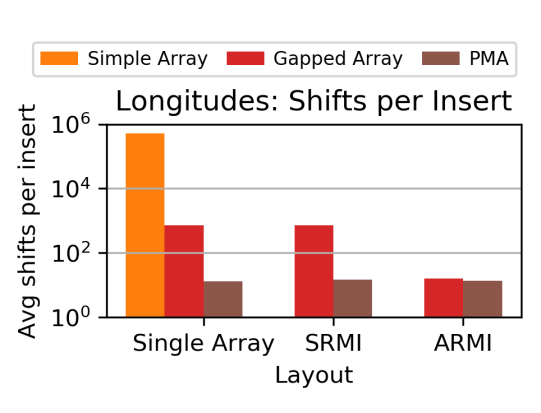 Simple Array
Gapped Array
PMA

Longitudes: Shifts per Insert

Avg shifts per insert

$10^6$
$10^4$
$10^2$
$10^0$

Single Array
SRMI
ARMI

Layout